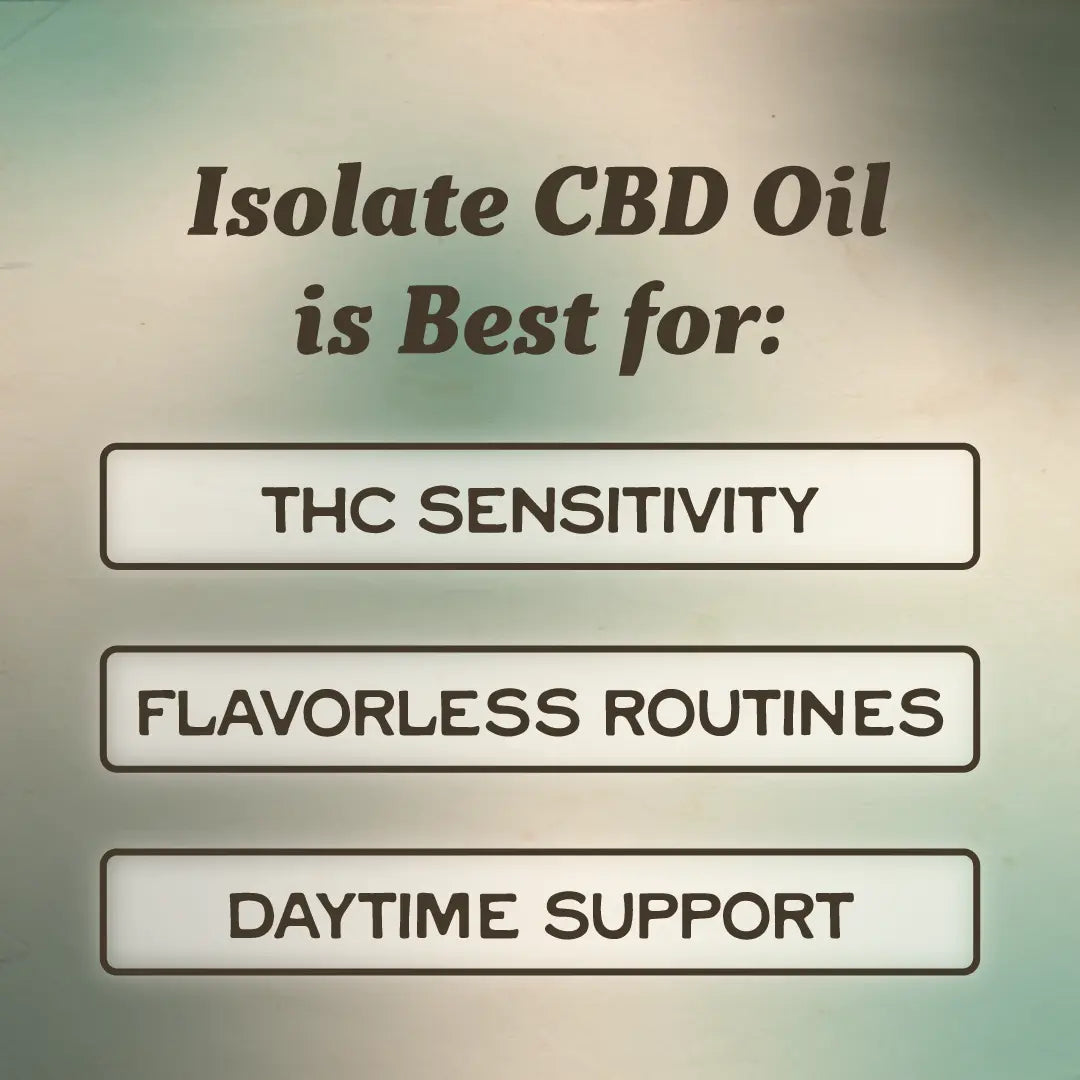 Isolate CBD Oil is Best for:

THC SENSITIVITY

FLAVORLESS ROUTINES

DAYTIME SUPPORT